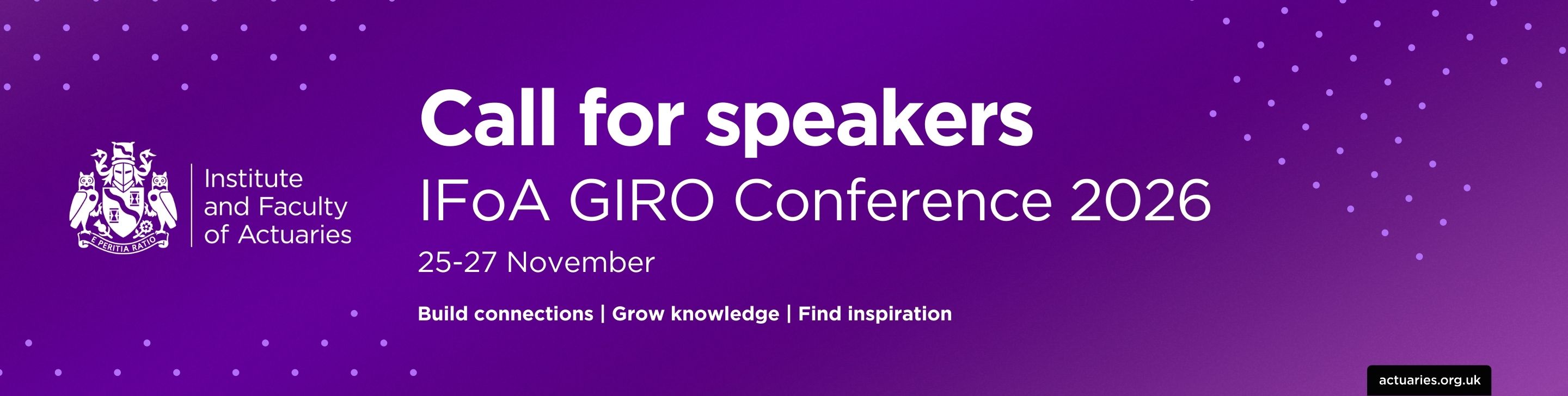 E PERITIA RATIO

Institute and Faculty of Actuaries

Call for speakers

IFoA GIRO Conference 2026

25-27 November

Build connections | Grow knowledge | Find inspiration

actuaries.org.uk